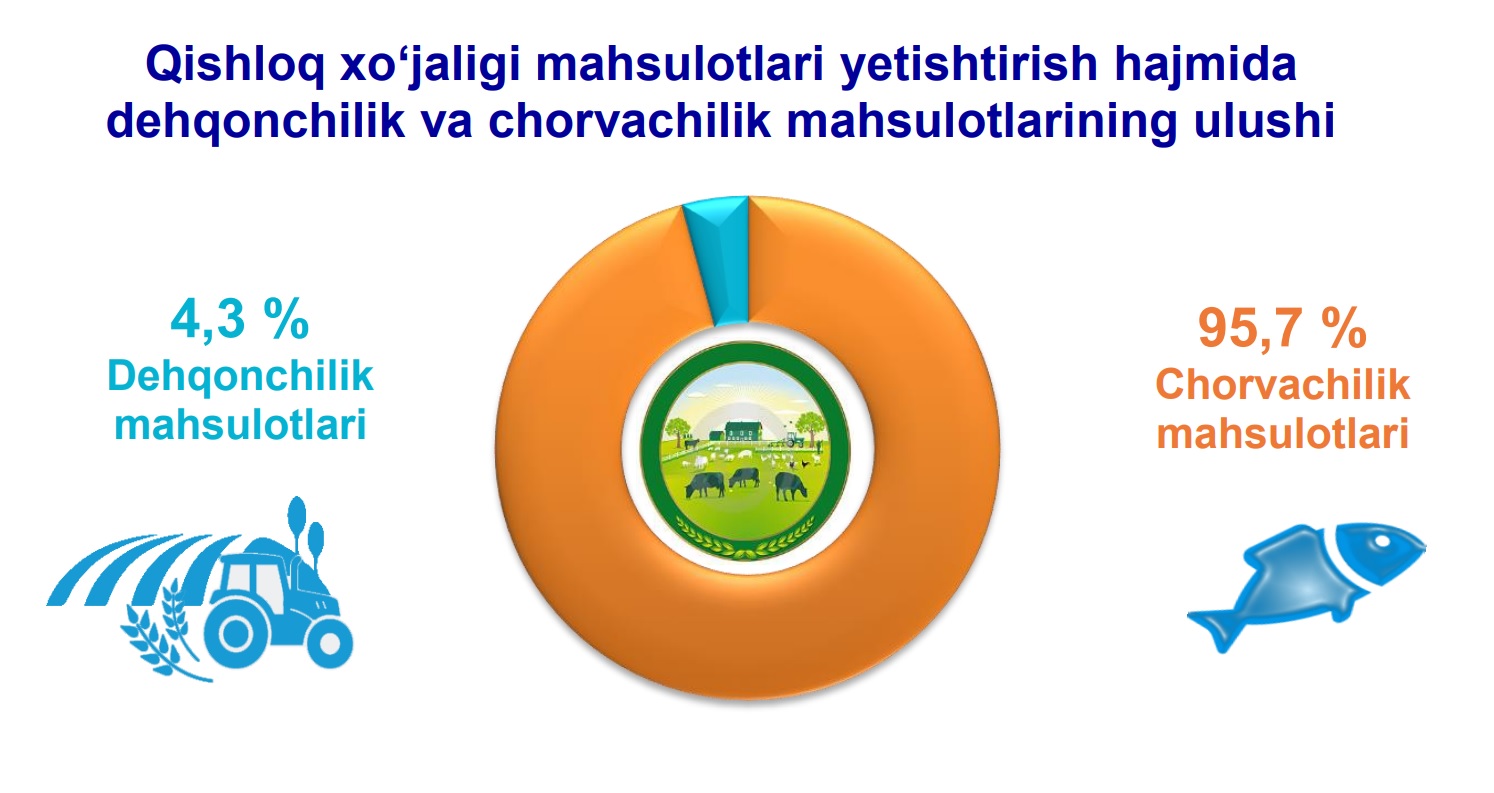 Qishloq xo‘jaligi mahsulotlari yetishtirish hajmida dehqonchilik va chorvachilik mahsulotlarining ulushi

4,3 %
Dehqonchilik mahsulotlari

95,7 %
Chorvachilik mahsulotlari